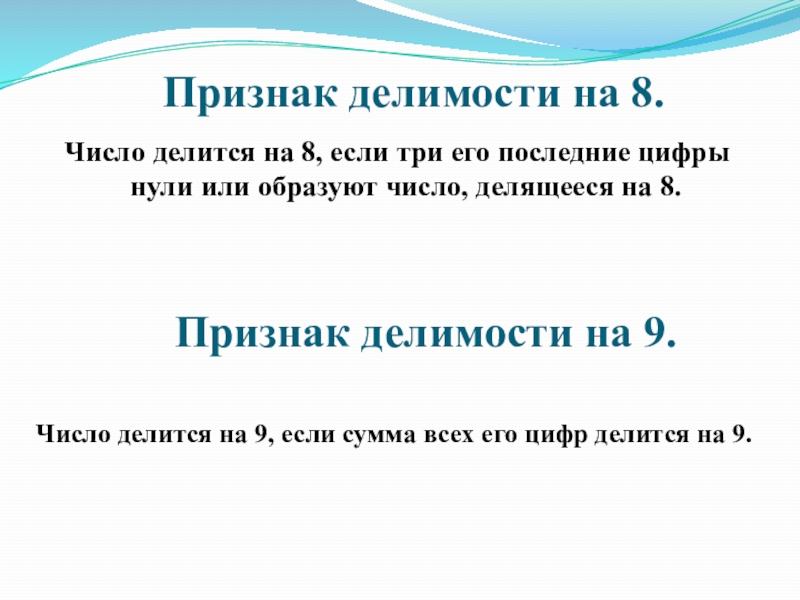 Признак делимости на 8.

Число делится на 8, если три его последние цифры нули или образуют число, делящееся на 8.

Признак делимости на 9.

Число делится на 9, если сумма всех его цифр делится на 9.